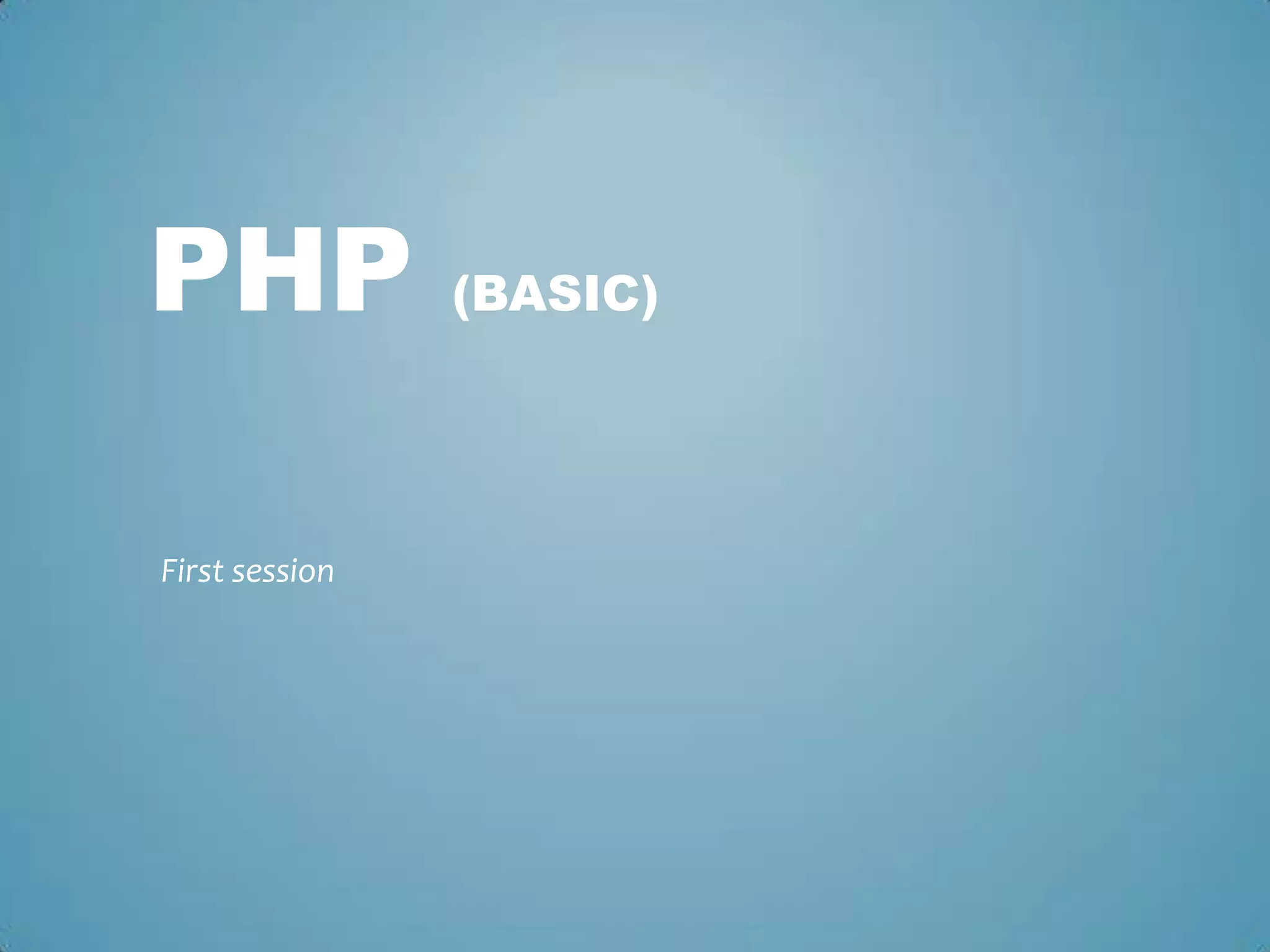 PHP (BASIC)

First session